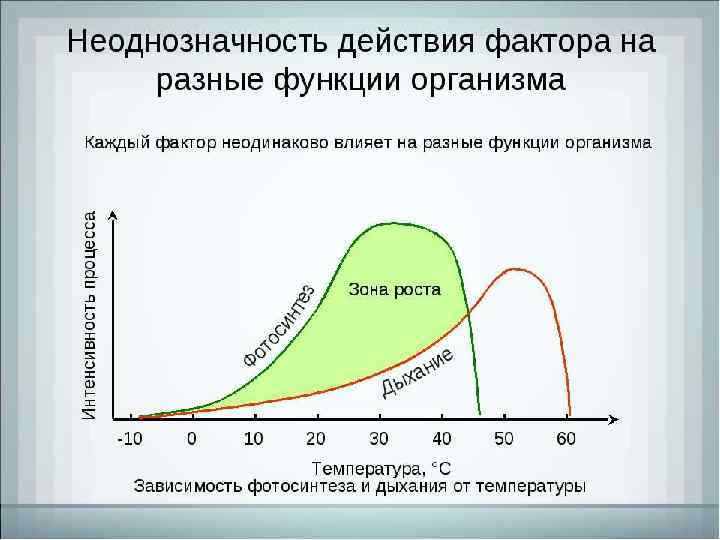 Неоднозначность действия фактора на разные функции организма

Каждый фактор неодинаково влияет на разные функции организма

Интенсивность процесса

Фотосинтез

Зона роста

Дыхание

-10 0 10 20 30 40 50 60

Температура, °C

Зависимость фотосинтеза и дыхания от температуры